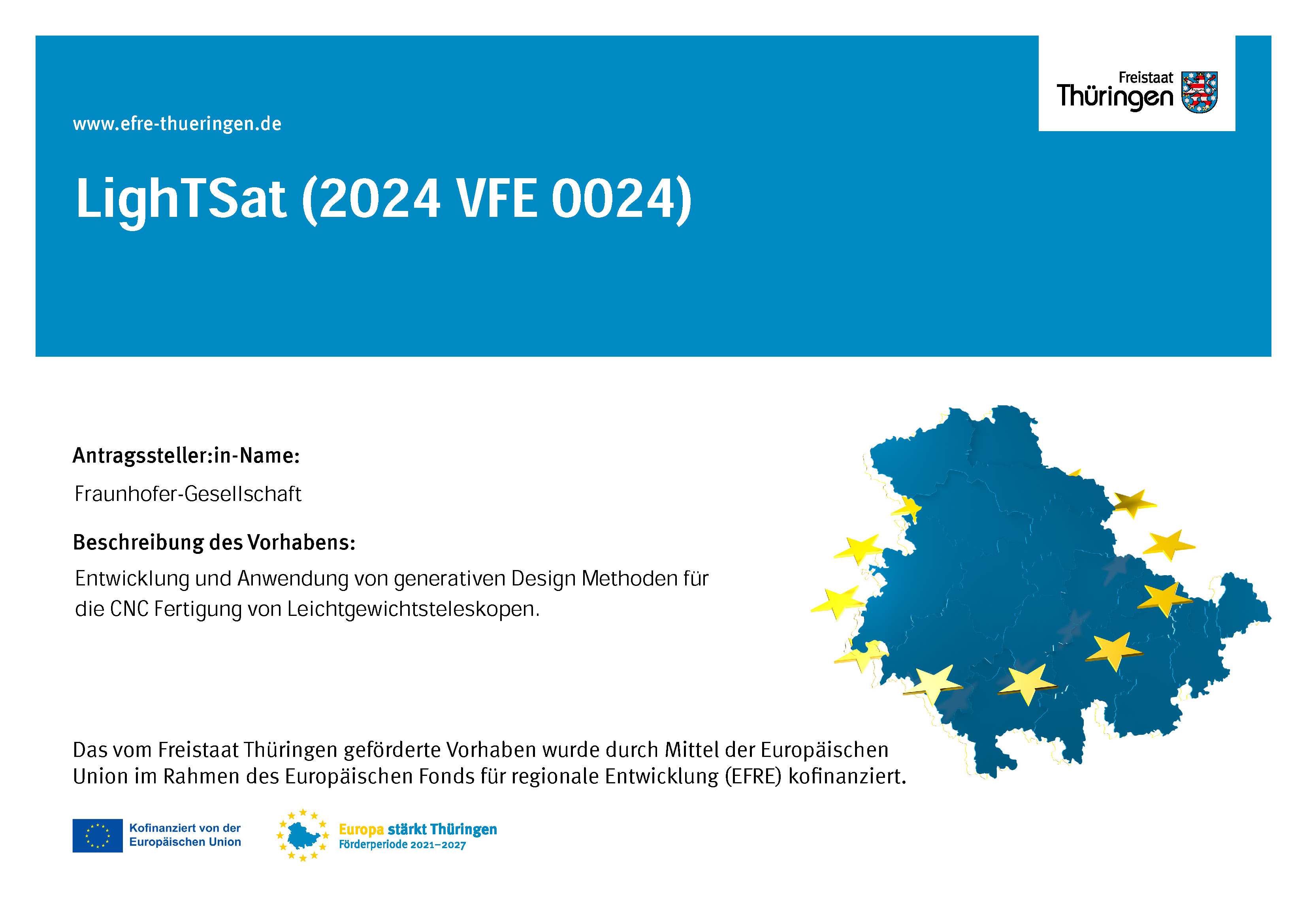 Freistaat
Thüringen

www.efre-thueringen.de

LighTSat (2024 VFE 0024)

Antragssteller:in-Name:

Fraunhofer-Gesellschaft

Beschreibung des Vorhabens:

Entwicklung und Anwendung von generativen Design Methoden für die CNC Fertigung von Leichtgewichtsteleskopen.

Das vom Freistaat Thüringen geförderte Vorhaben wurde durch Mittel der Europäischen Union im Rahmen des Europäischen Fonds für regionale Entwicklung (EFRE) kofinanziert.

Kofinanziert von der Europäischen Union

Europa stärkt Thüringen
Förderperiode 2021–2027